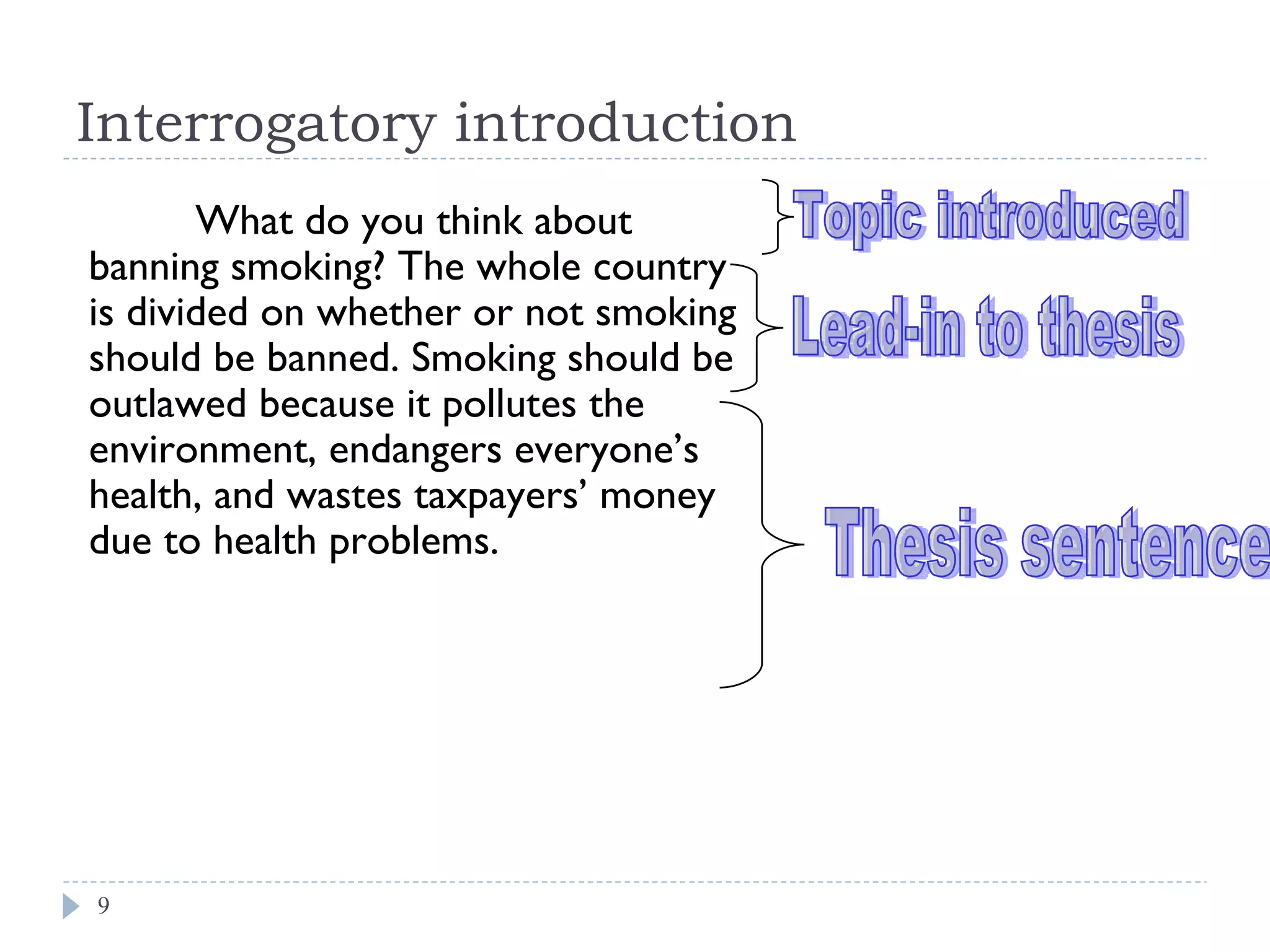 Interrogatory introduction

What do you think about banning smoking? The whole country is divided on whether or not smoking should be banned. Smoking should be outlawed because it pollutes the environment, endangers everyone's health, and wastes taxpayers' money due to health problems.

Topic introduced

Lead-in to thesis

Thesis sentence

9